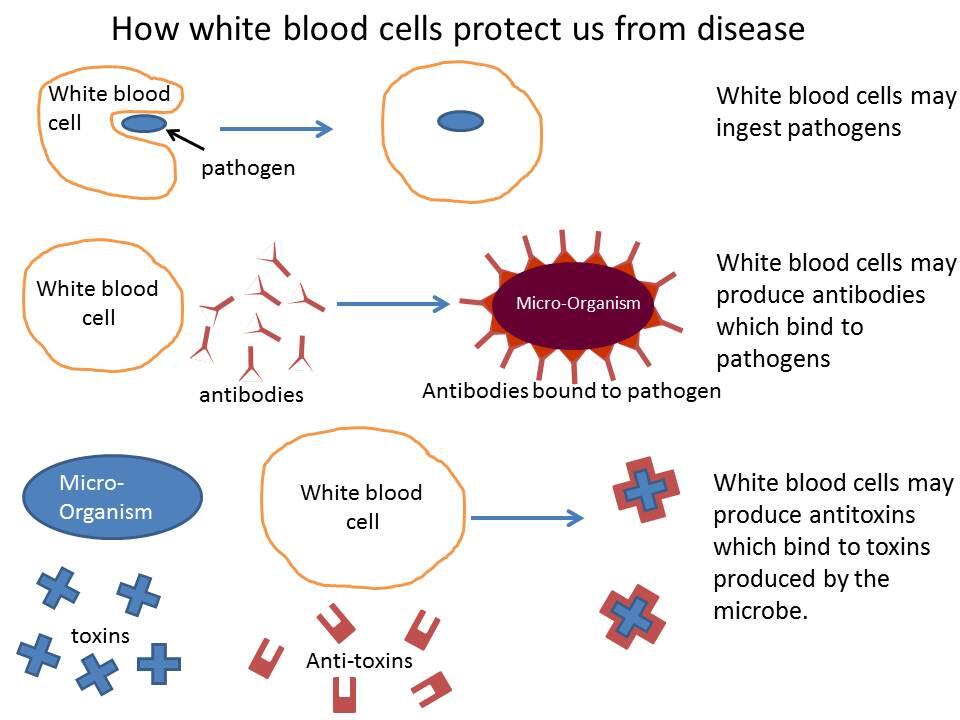 How white blood cells protect us from disease

White blood cell

pathogen

White blood cells may ingest pathogens

White blood cell

antibodies

Micro-Organism

Antibodies bound to pathogen

White blood cells may produce antibodies which bind to pathogens

Micro-Organism

toxins

White blood cell

Anti-toxins

White blood cells may produce antitoxins which bind to toxins produced by the microbe.